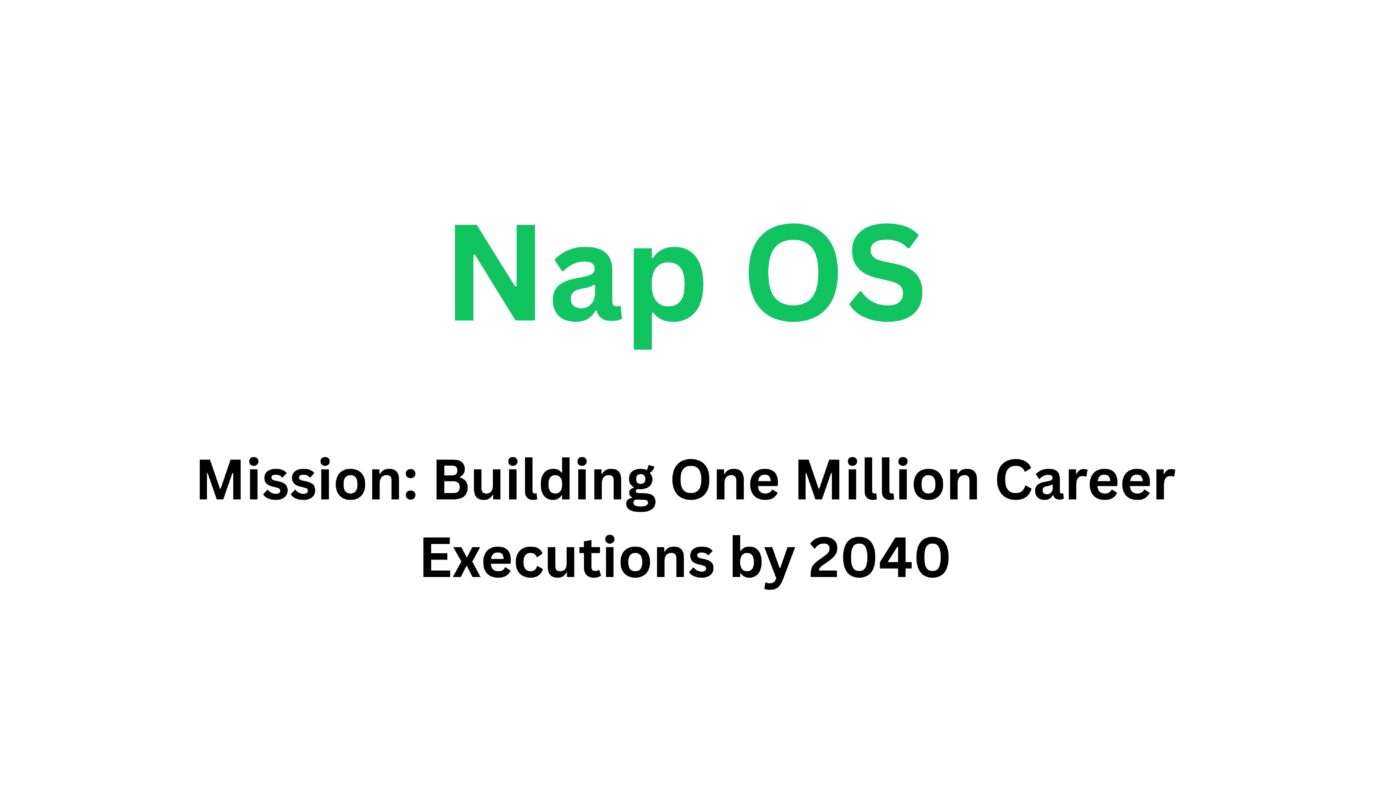 Nap OS

Mission: Building One Million Career Executions by 2040